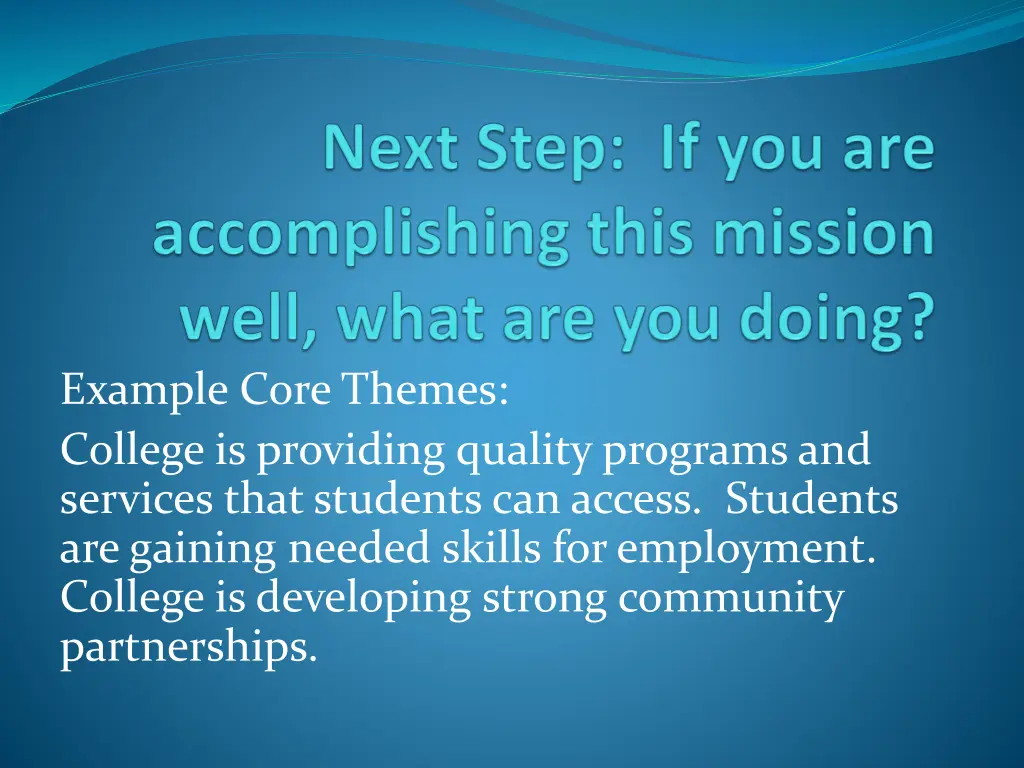 Next Step: If you are accomplishing this mission well, what are you doing?

Example Core Themes:

College is providing quality programs and services that students can access. Students are gaining needed skills for employment. College is developing strong community partnerships.